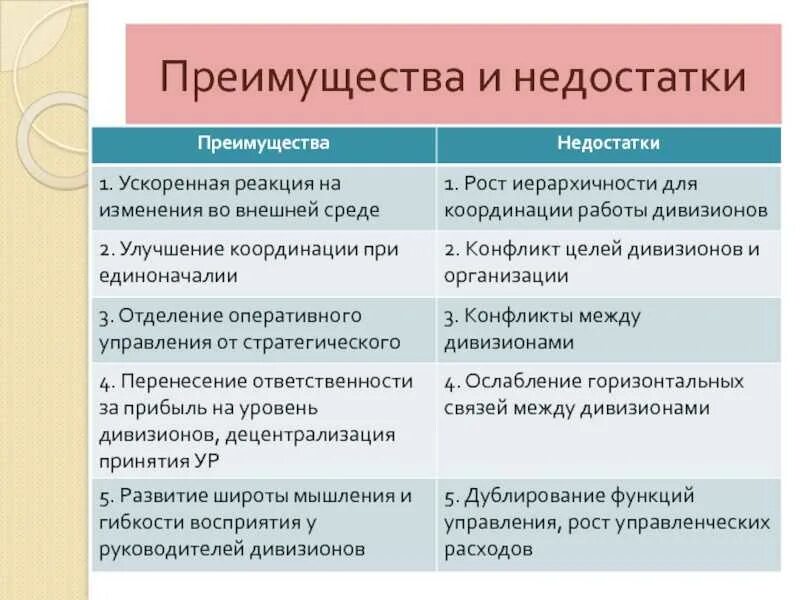 Преимущества и недостатки

| Преимущества | Недостатки |
|---|---|
| 1. Ускоренная реакция на изменения во внешней среде | 1. Рост иерархичности для координации работы дивизионов |
| 2. Улучшение координации при единоначалии | 2. Конфликт целей дивизионов и организации |
| 3. Отделение оперативного управления от стратегического | 3. Конфликты между дивизионами |
| 4. Перенесение ответственности за прибыль на уровень дивизионов, децентрализация принятия УР | 4. Ослабление горизонтальных связей между дивизионами |
| 5. Развитие широты мышления и гибкости восприятия у руководителей дивизионов | 5. Дублирование функций управления, рост управленческих расходов |